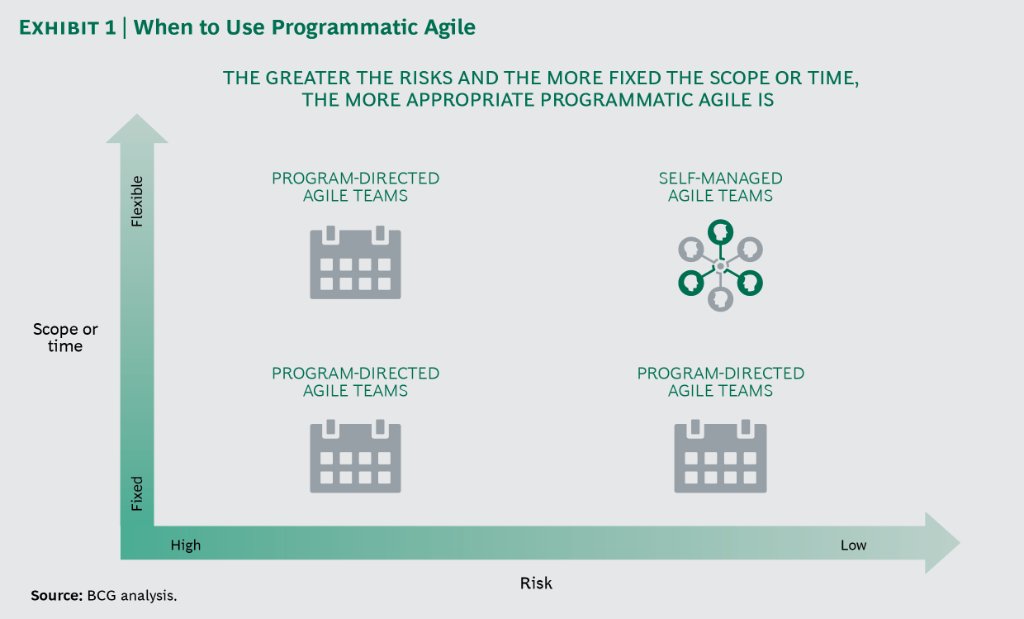 EXHIBIT 1 | When to Use Programmatic Agile

THE GREATER THE RISKS AND THE MORE FIXED THE SCOPE OR TIME, THE MORE APPROPRIATE PROGRAMMATIC AGILE IS

Flexible

Scope or time

Fixed

PROGRAM-DIRECTED AGILE TEAMS

SELF-MANAGED AGILE TEAMS

PROGRAM-DIRECTED AGILE TEAMS

PROGRAM-DIRECTED AGILE TEAMS

High

Low

Risk

Source: BCG analysis.